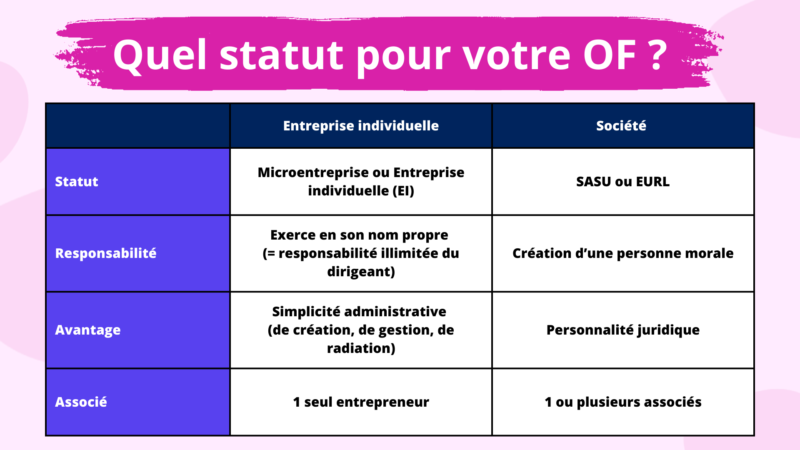 Quel statut pour votre OF ?

| | Entreprise individuelle | Société |
|---|---|---|
| Statut | Microentreprise ou Entreprise individuelle (EI) | SASU ou EURL |
| Responsabilité | Exerce en son nom propre (= responsabilité illimitée du dirigeant) | Création d'une personne morale |
| Avantage | Simplicité administrative (de création, de gestion, de radiation) | Personnalité juridique |
| Associé | 1 seul entrepreneur | 1 ou plusieurs associés |